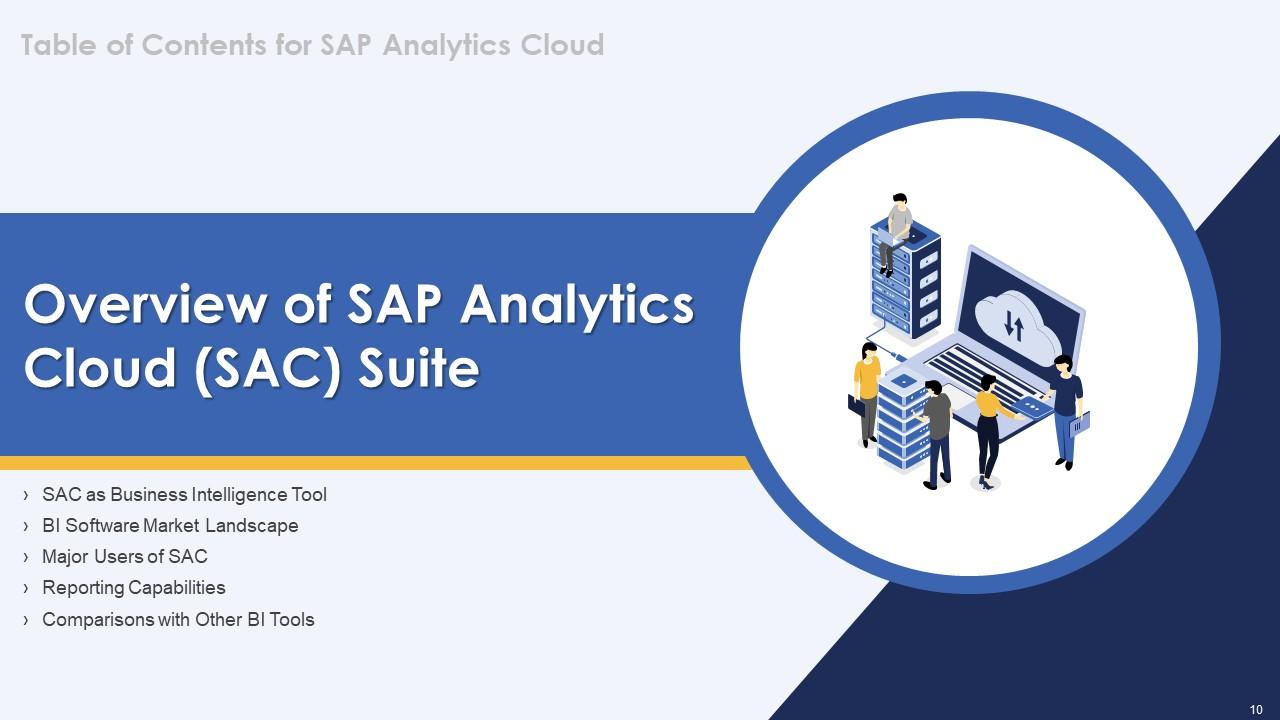 Table of Contents for SAP Analytics Cloud

Overview of SAP Analytics Cloud (SAC) Suite

› SAC as Business Intelligence Tool
› BI Software Market Landscape
› Major Users of SAC
› Reporting Capabilities
› Comparisons with Other BI Tools

10